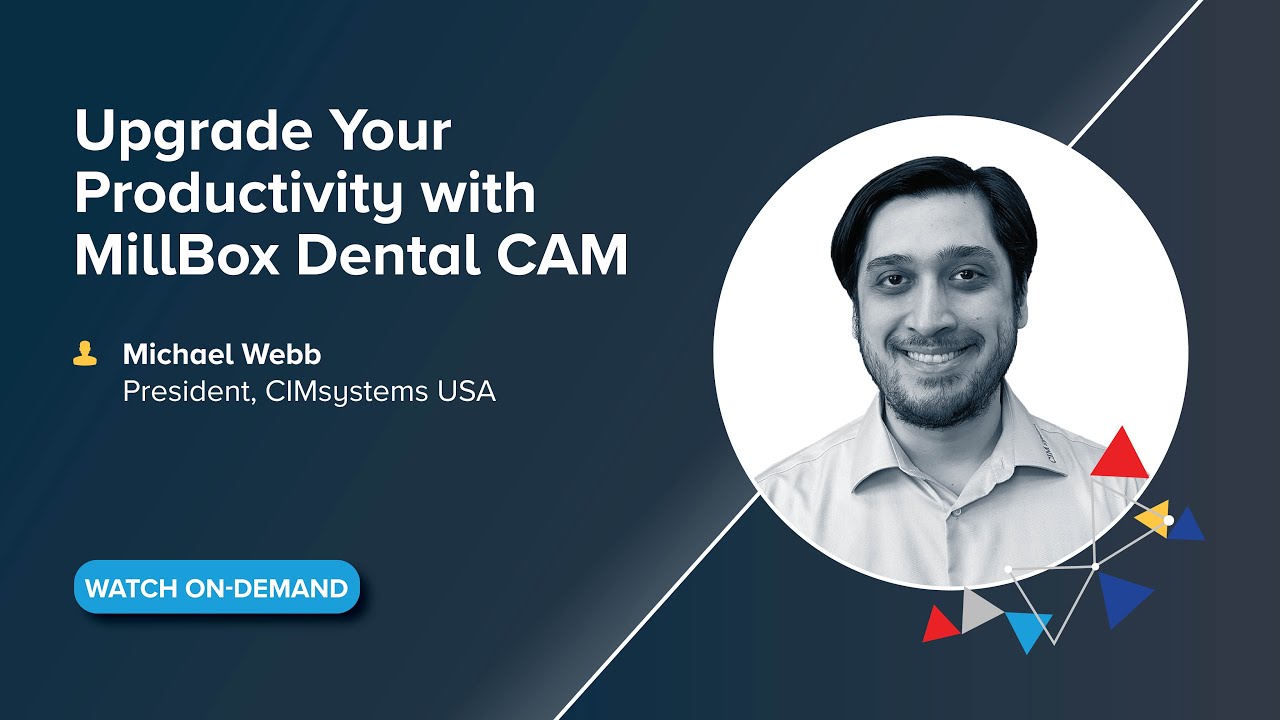 Upgrade Your Productivity with MillBox Dental CAM

Michael Webb
President, CIMsystems USA

WATCH ON-DEMAND